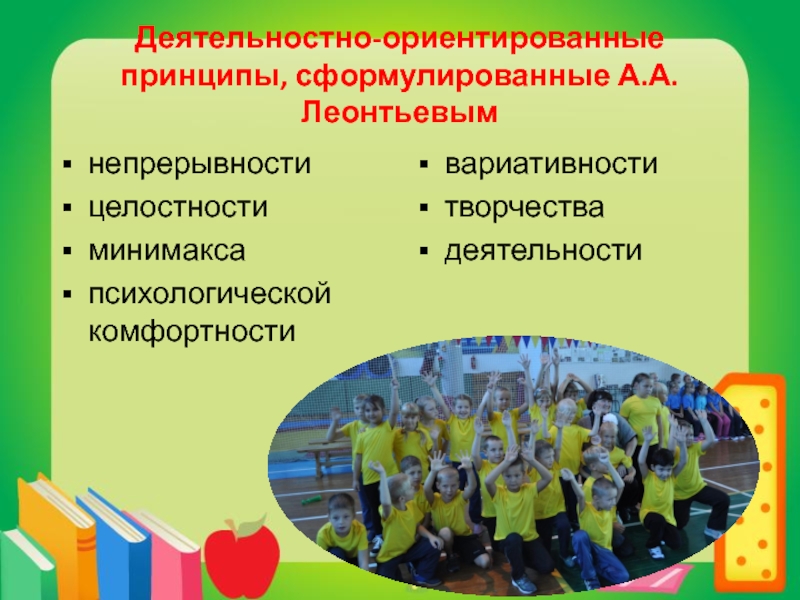 Деятельностно-ориентированные принципы, сформулированные А.А. Леонтьевым

▪ непрерывности
▪ целостности
▪ минимакса
▪ психологической комфортности

▪ вариативности
▪ творчества
▪ деятельности